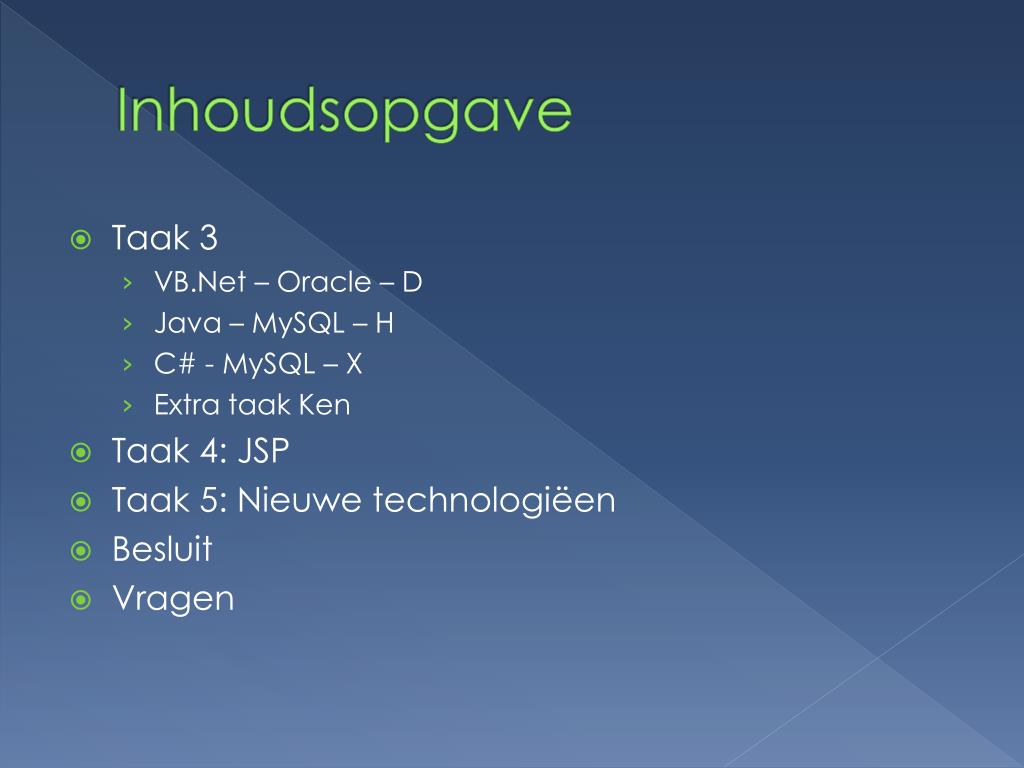 Inhoudsopgave

Taak 3
› VB.Net – Oracle – D
› Java – MySQL – H
› C# - MySQL – X
› Extra taak Ken

Taak 4: JSP

Taak 5: Nieuwe technologiëen

Besluit

Vragen